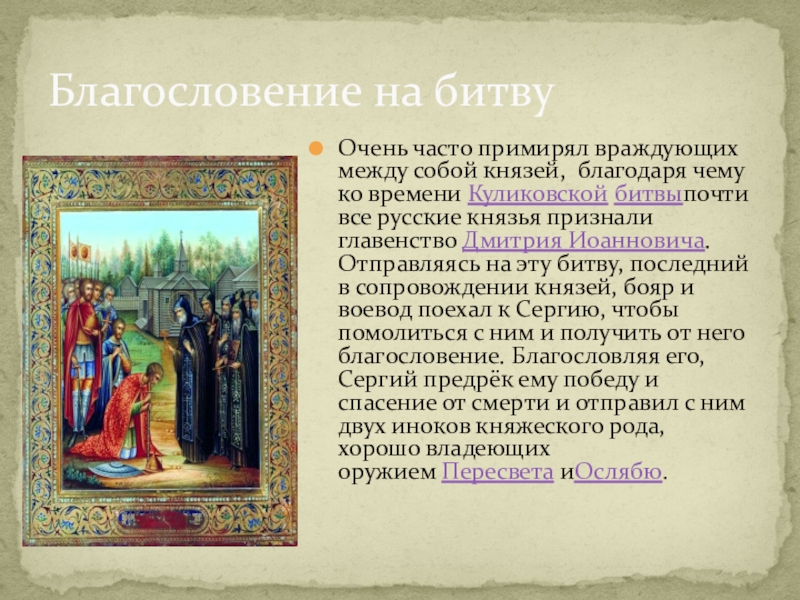 Благословение на битву

Очень часто примирял враждующих между собой князей, благодаря чему ко времени Куликовской битвыпочти все русские князья признали главенство Дмитрия Иоанновича. Отправляясь на эту битву, последний в сопровождении князей, бояр и воевод поехал к Сергию, чтобы помолиться с ним и получить от него благословение. Благословляя его, Сергий предрёк ему победу и спасение от смерти и отправил с ним двух иноков княжеского рода, хорошо владеющих оружием Пересвета иОслябю.